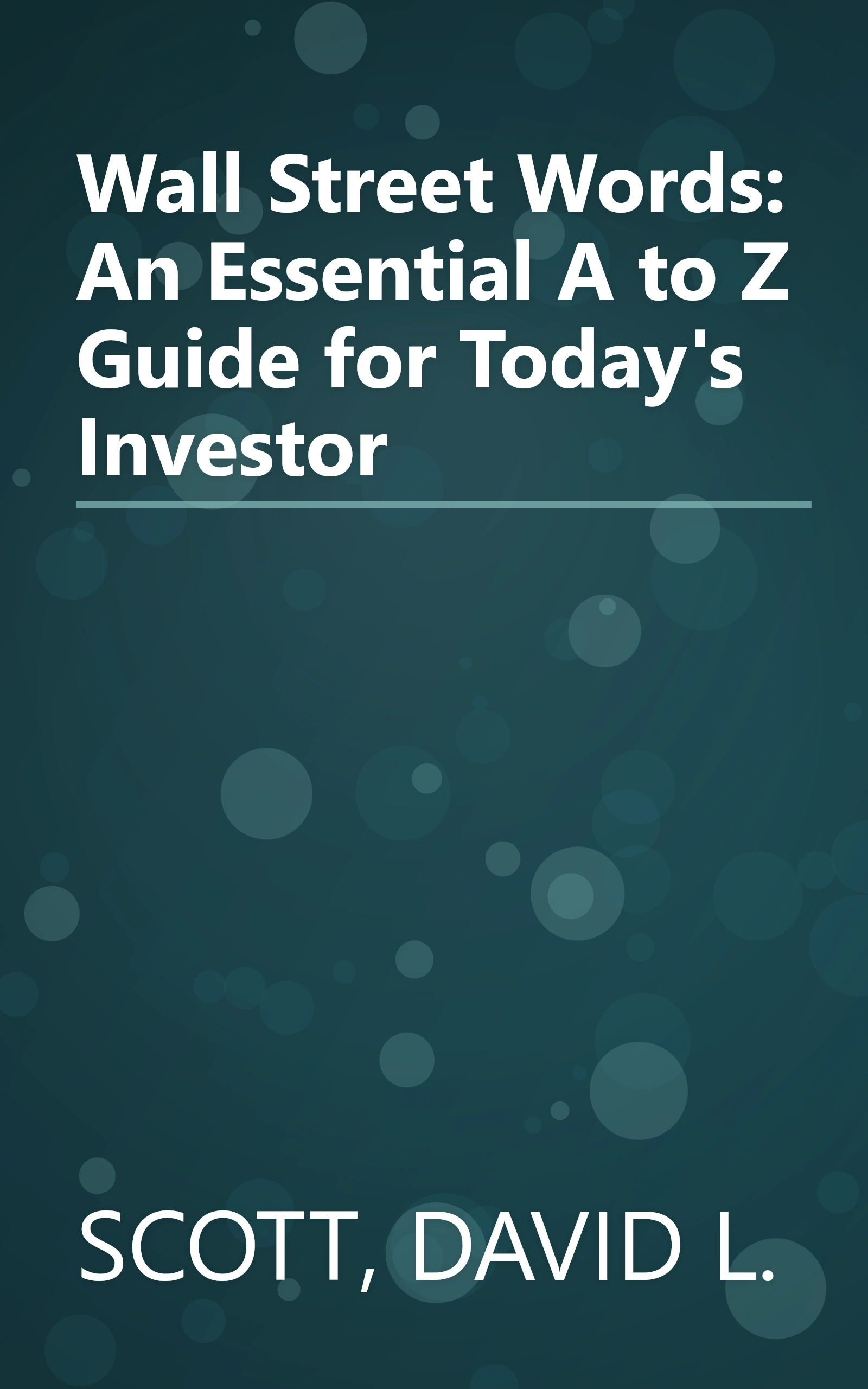 Wall Street Words: An Essential A to Z Guide for Today's Investor

SCOTT, DAVID L.